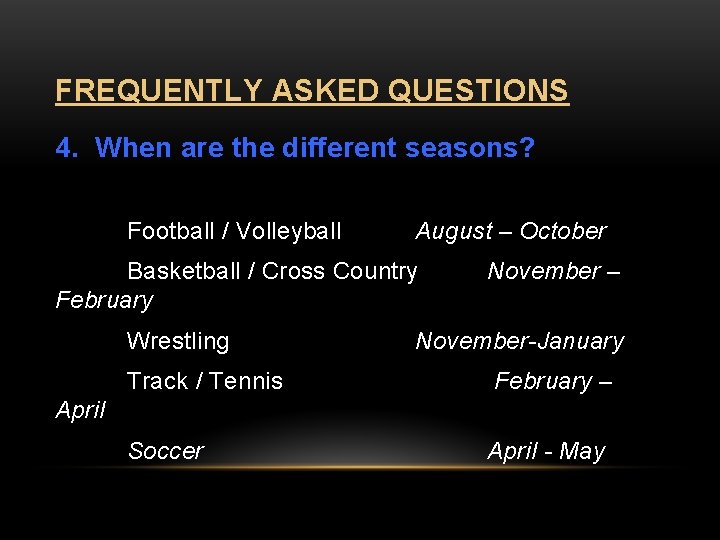 FREQUENTLY ASKED QUESTIONS

4. When are the different seasons?

Football / Volleyball August – October

Basketball / Cross Country November – February

Wrestling November-January

Track / Tennis February – April

Soccer April - May